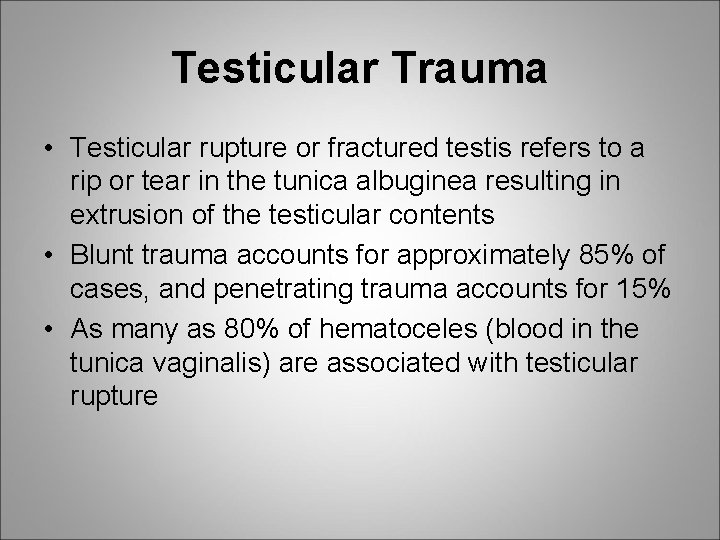 Testicular Trauma

• Testicular rupture or fractured testis refers to a rip or tear in the tunica albuginea resulting in extrusion of the testicular contents
• Blunt trauma accounts for approximately 85% of cases, and penetrating trauma accounts for 15%
• As many as 80% of hematoceles (blood in the tunica vaginalis) are associated with testicular rupture